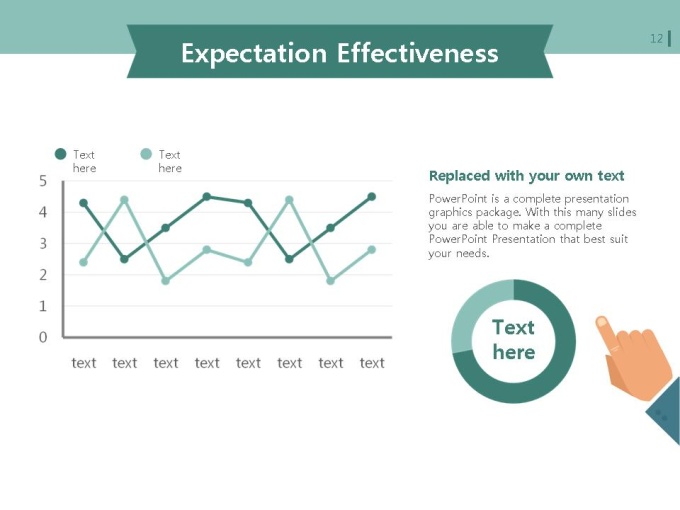 Expectation Effectiveness

12

Text here

Text here

5
4
3
2
1
0

text text text text text text text text

Replaced with your own text

PowerPoint is a complete presentation graphics package. With this many slides you are able to make a complete PowerPoint Presentation that best suit your needs.

Text here